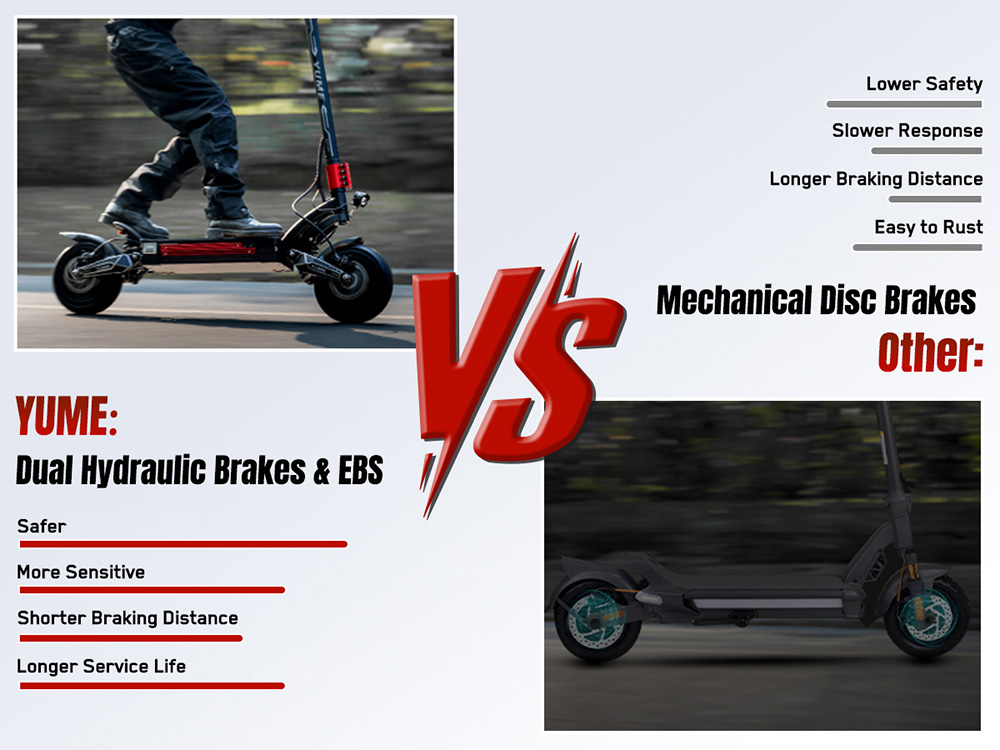 YUME

Lower Safety

Slower Response

Longer Braking Distance

Easy to Rust

VS

Mechanical Disc Brakes

Other:

YUME:

Dual Hydraulic Brakes & EBS

Safer

More Sensitive

Shorter Braking Distance

Longer Service Life